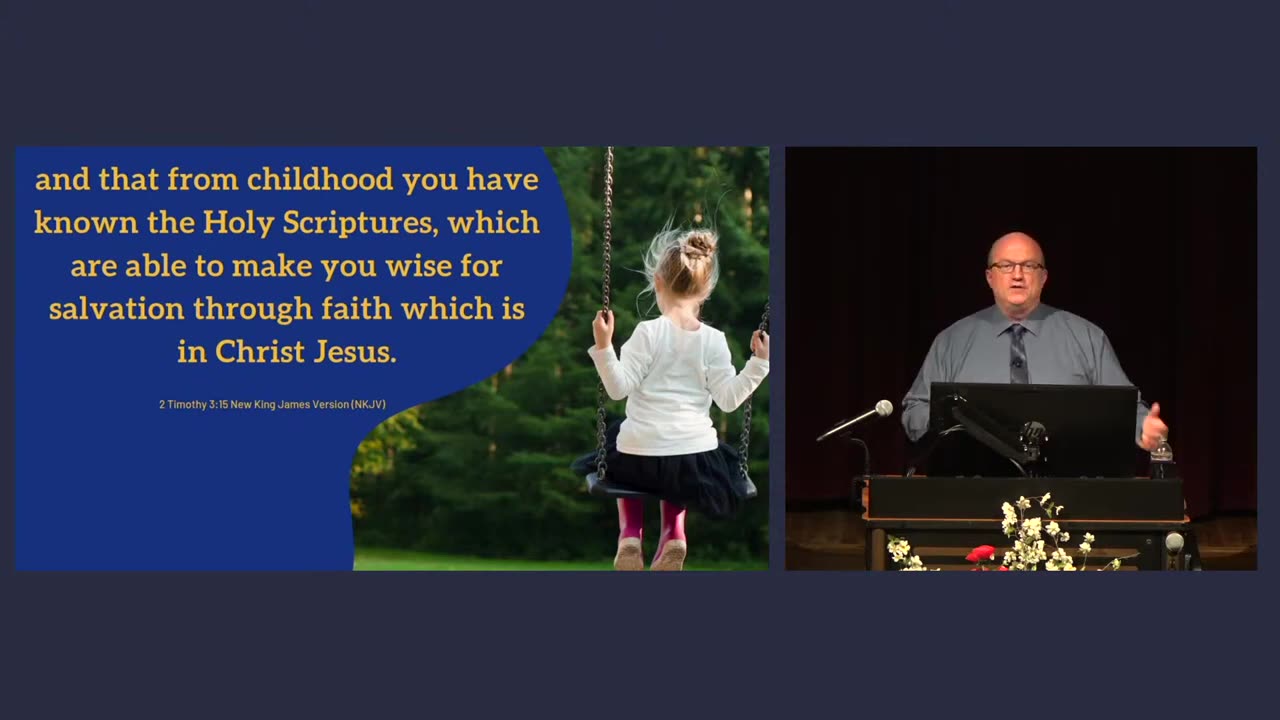 and that from childhood you have known the Holy Scriptures, which are able to make you wise for salvation through faith which is in Christ Jesus.

2 Timothy 3:15 New King James Version (NKJV)